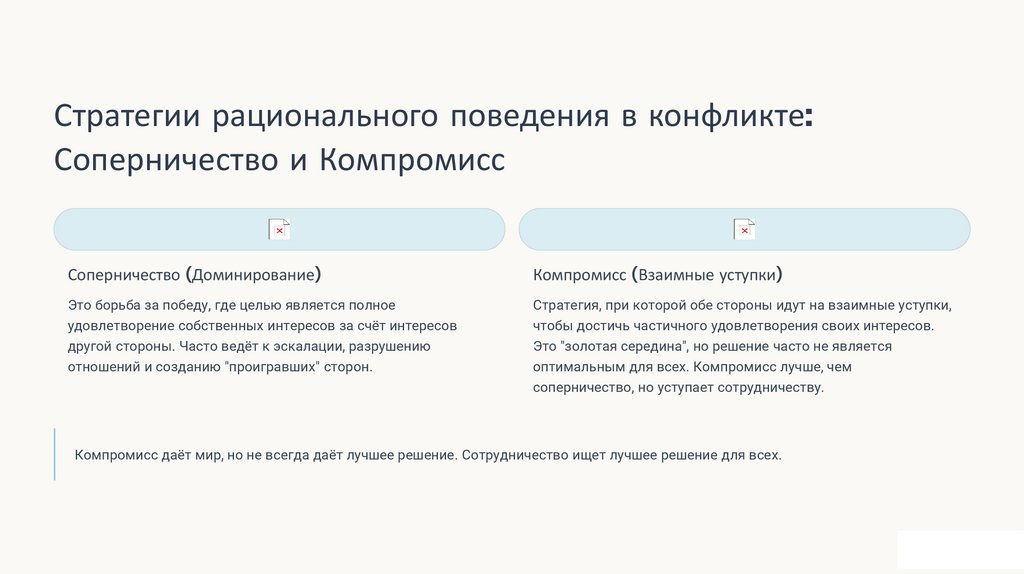 Стратегии рационального поведения в конфликте: Соперничество и Компромисс

Соперничество (Доминирование)

Это борьба за победу, где целью является полное удовлетворение собственных интересов за счёт интересов другой стороны. Часто ведёт к эскалации, разрушению отношений и созданию "проигравших" сторон.

Компромисс (Взаимные уступки)

Стратегия, при которой обе стороны идут на взаимные уступки, чтобы достичь частичного удовлетворения своих интересов. Это "золотая середина", но решение часто не является оптимальным для всех. Компромисс лучше, чем соперничество, но уступает сотрудничеству.

Компромисс даёт мир, но не всегда даёт лучшее решение. Сотрудничество ищет лучшее решение для всех.